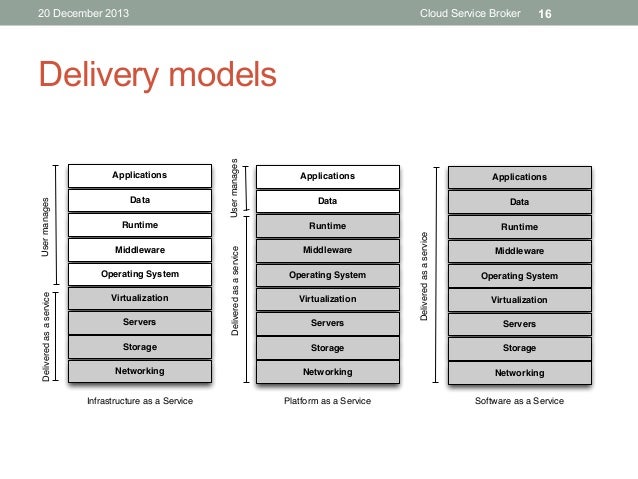 20 December 2013

Cloud Service Broker

16

Delivery models

User manages

Delivered as a service

Applications
Data
Runtime
Middleware
Operating System
Virtualization
Servers
Storage
Networking

Infrastructure as a Service

User manages

Delivered as a service

Applications
Data
Runtime
Middleware
Operating System
Virtualization
Servers
Storage
Networking

Platform as a Service

Delivered as a service

Applications
Data
Runtime
Middleware
Operating System
Virtualization
Servers
Storage
Networking

Software as a Service